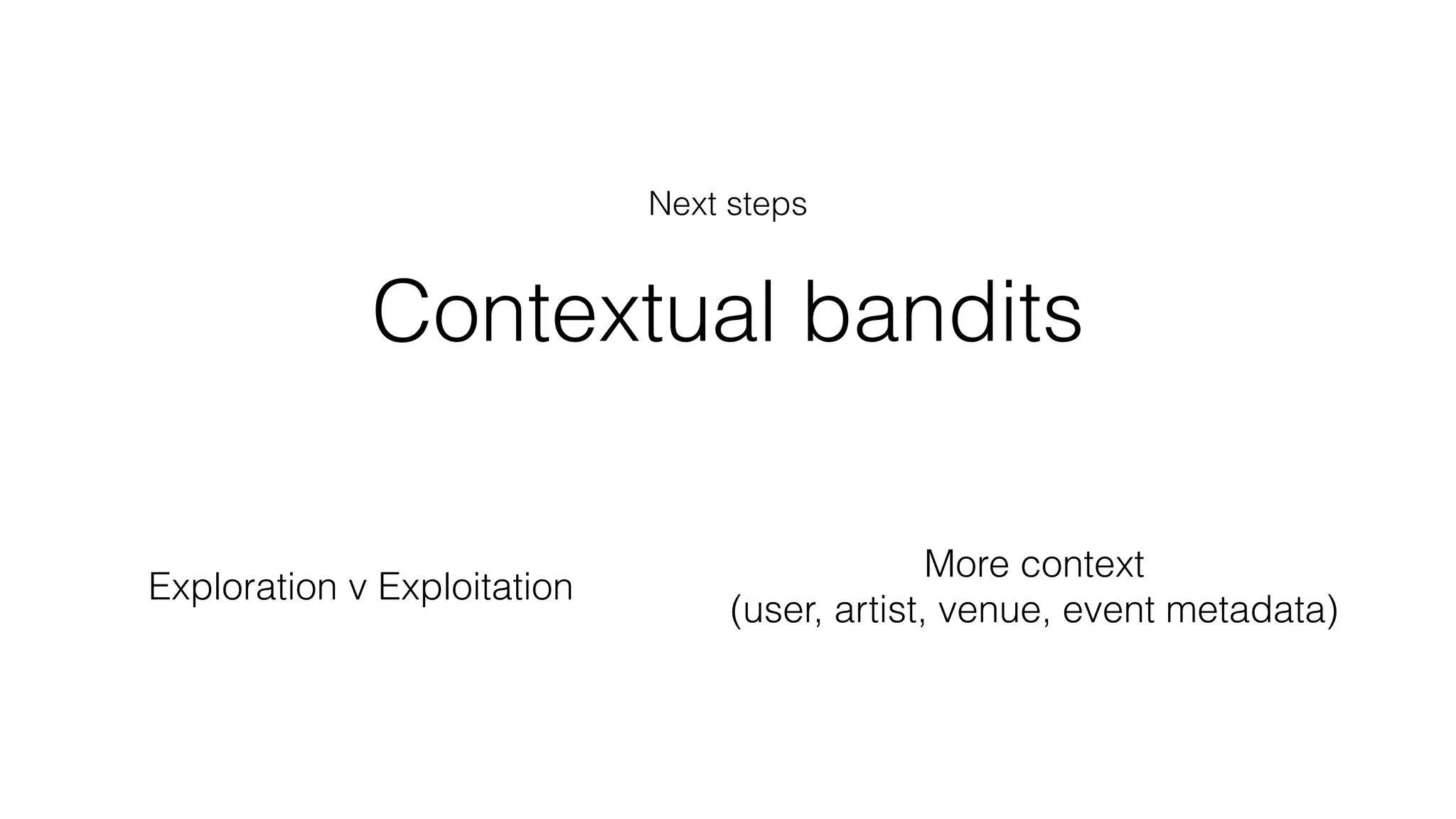 Next steps

Contextual bandits

Exploration v Exploitation

More context
(user, artist, venue, event metadata)